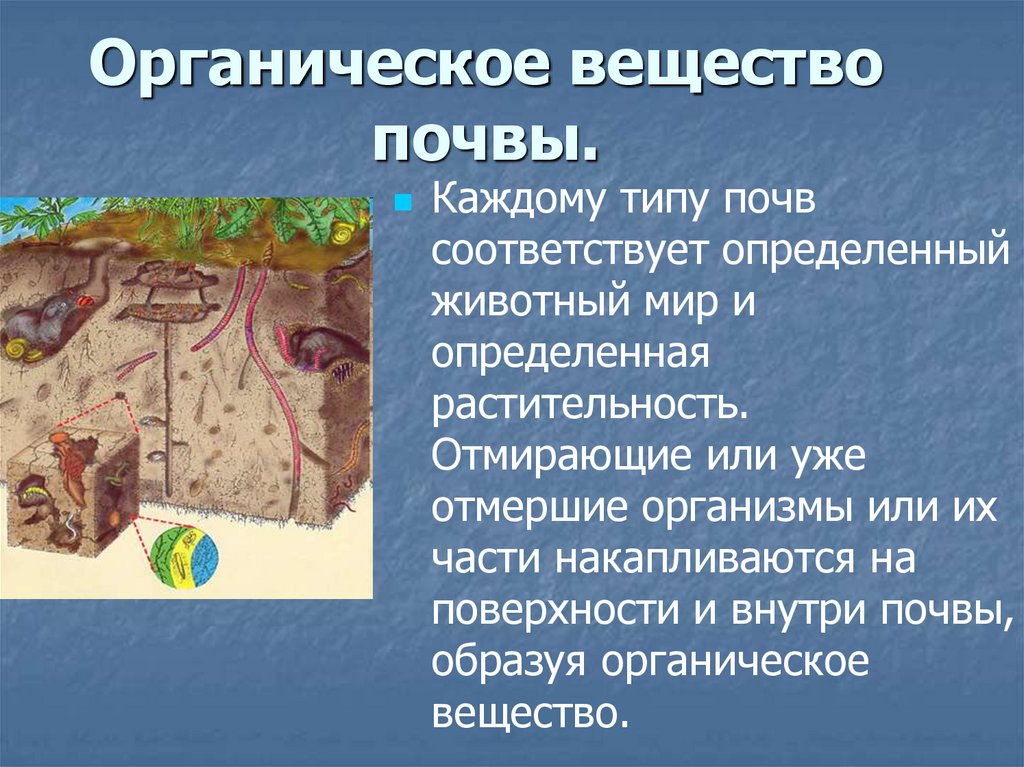 Органическое вещество почвы.

Каждому типу почв соответствует определенный животный мир и определенная растительность. Отмирающие или уже отмершие организмы или их части накапливаются на поверхности и внутри почвы, образуя органическое вещество.